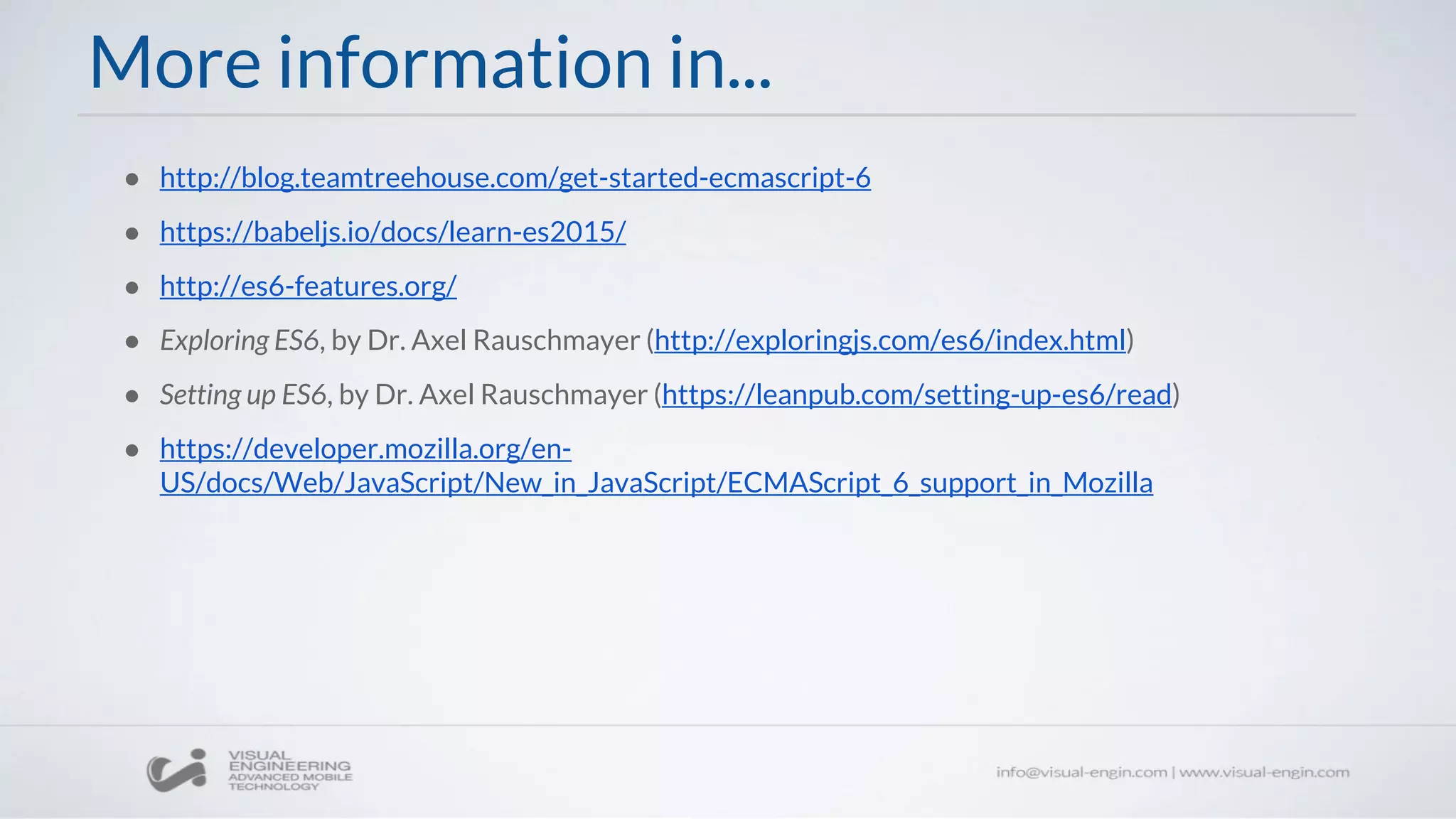 More information in...

- http://blog.teamtreehouse.com/get-started-ecmascript-6
- https://babeljs.io/docs/learn-es2015/
- http://es6-features.org/
- Exploring ES6, by Dr. Axel Rauschmayer (http://exploringjs.com/es6/index.html)
- Setting up ES6, by Dr. Axel Rauschmayer (https://leanpub.com/setting-up-es6/read)
- https://developer.mozilla.org/en-US/docs/Web/JavaScript/New_in_JavaScript/ECMAScript_6_support_in_Mozilla

VISUAL ENGINEERING ADVANCED MOBILE TECHNOLOGY

info@visual-engin.com | www.visual-engin.com